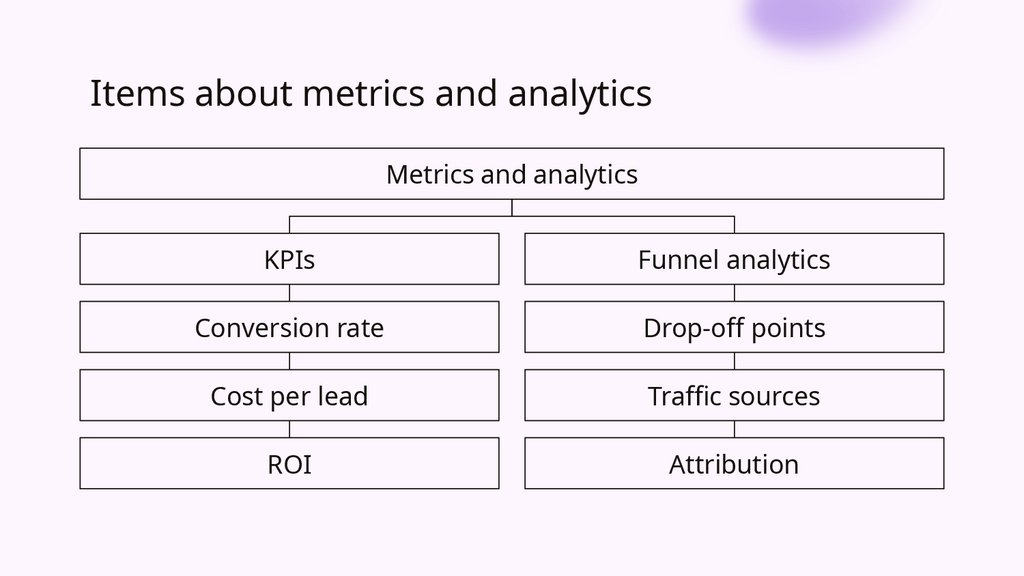 Items about metrics and analytics

Metrics and analytics

KPIs

Conversion rate

Cost per lead

ROI

Funnel analytics

Drop-off points

Traffic sources

Attribution